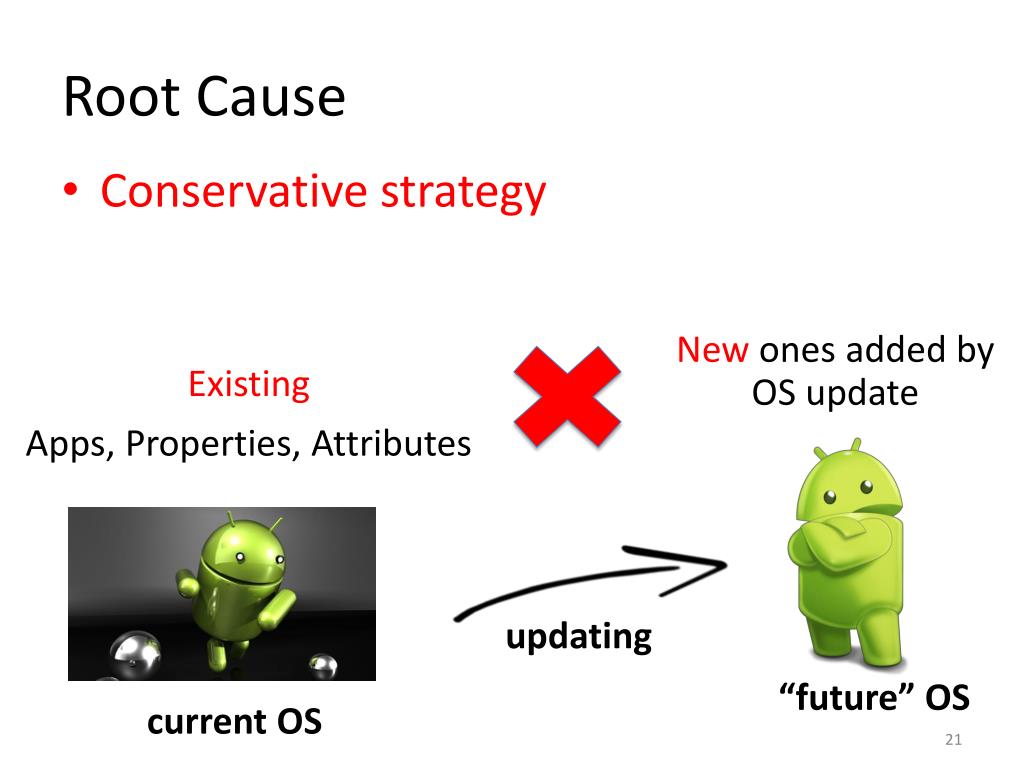 Root Cause

• Conservative strategy

Existing

Apps, Properties, Attributes

New ones added by OS update

updating

current OS

“future” OS

21